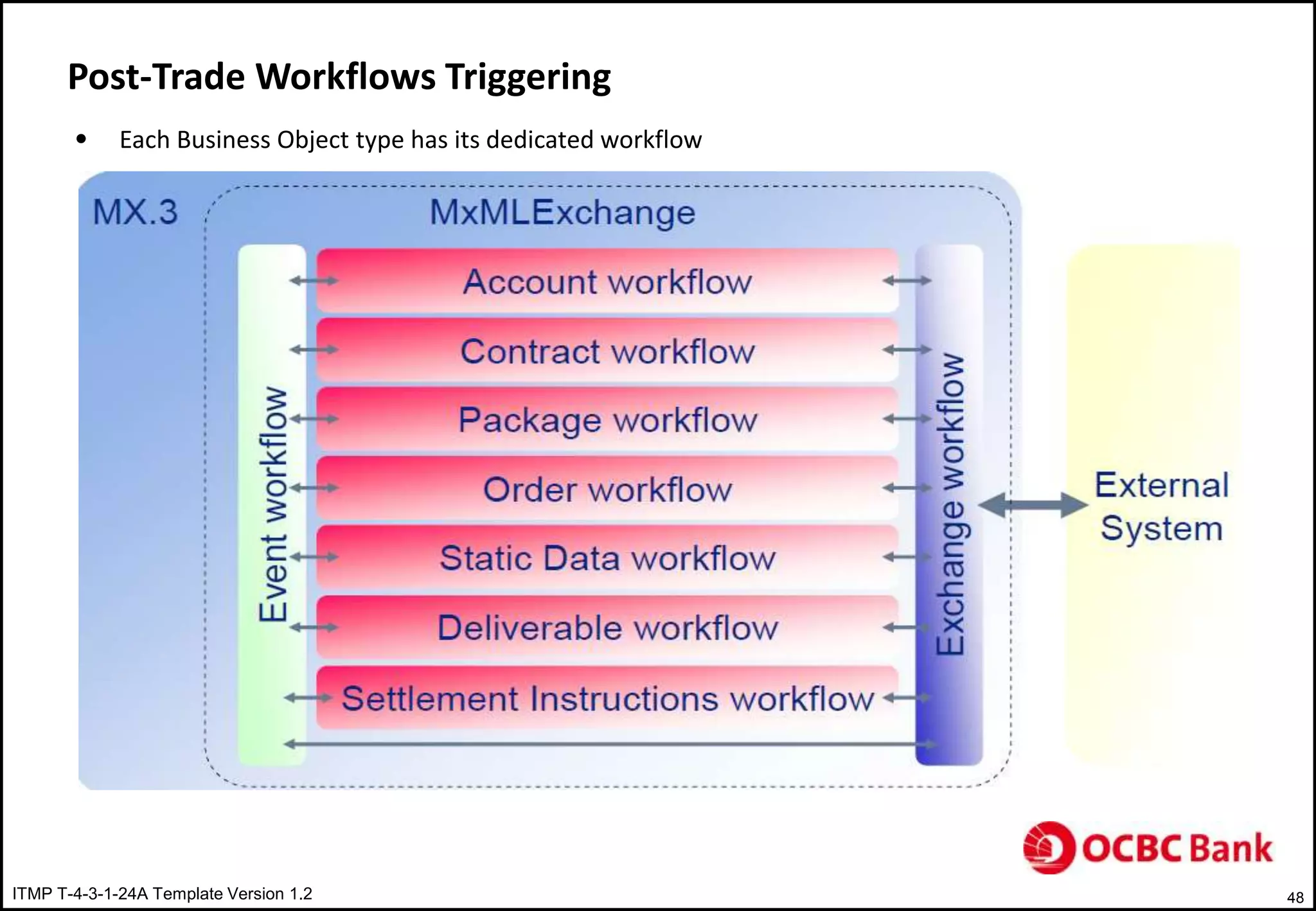 Post-Trade Workflows Triggering

• Each Business Object type has its dedicated workflow

MX.3

MxMLExchange

Event workflow

Account workflow

Contract workflow

Package workflow

Order workflow

Static Data workflow

Deliverable workflow

Settlement Instructions workflow

Exchange workflow

External System

OCBC Bank

ITMP T-4-3-1-24A Template Version 1.2

48